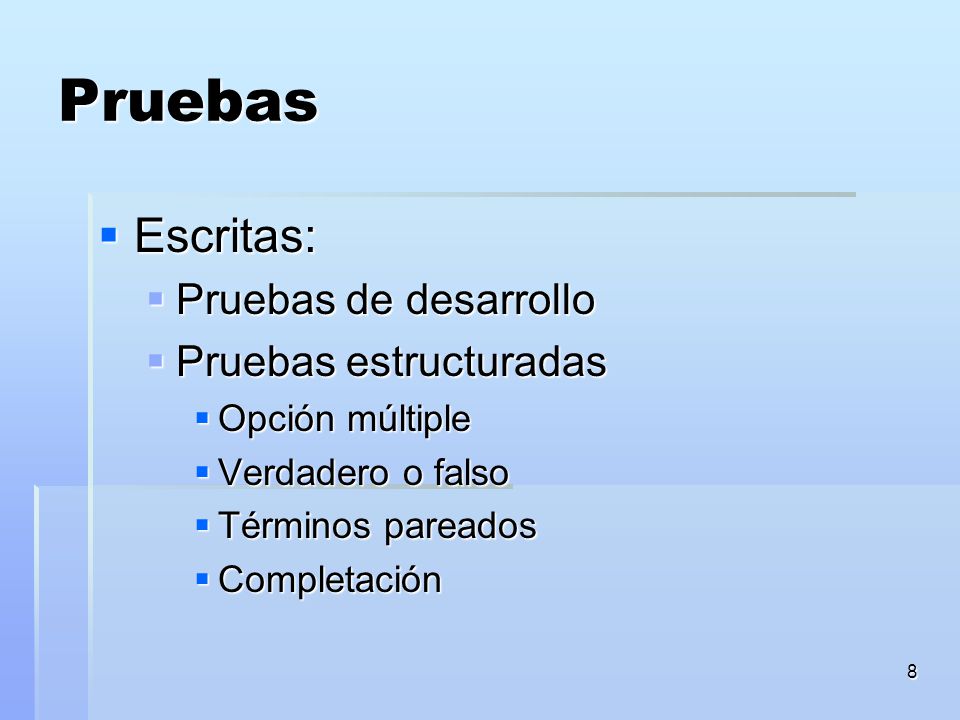 Pruebas

Escritas:
Pruebas de desarrollo
Pruebas estructuradas
Opción múltiple
Verdadero o falso
Términos pareados
Completación

8